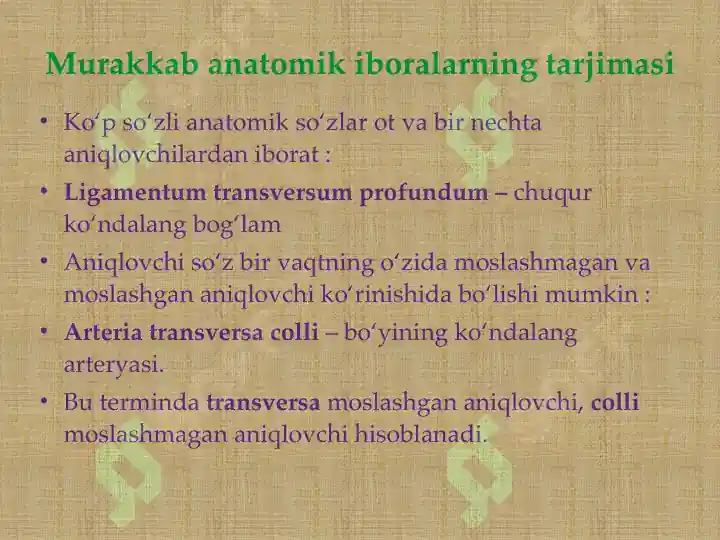 Murakkab anatomik iboralarning tarjimasi

• Ko‘p so‘zli anatomik so‘zlar ot va bir nechta aniqlovchilardan iborat :

• Ligamentum transversum profundum – chuqur ko‘ndalang bog‘lam

• Aniqlovchi so‘z bir vaqtning o‘zida moslashmagan va moslashgan aniqlovchi ko‘rinishida bo‘lishi mumkin :

• Arteria transversa colli – bo‘yining ko‘ndalang arteryasi.

• Bu terminda transversa moslashgan aniqlovchi, colli moslashmagan aniqlovchi hisoblanadi.